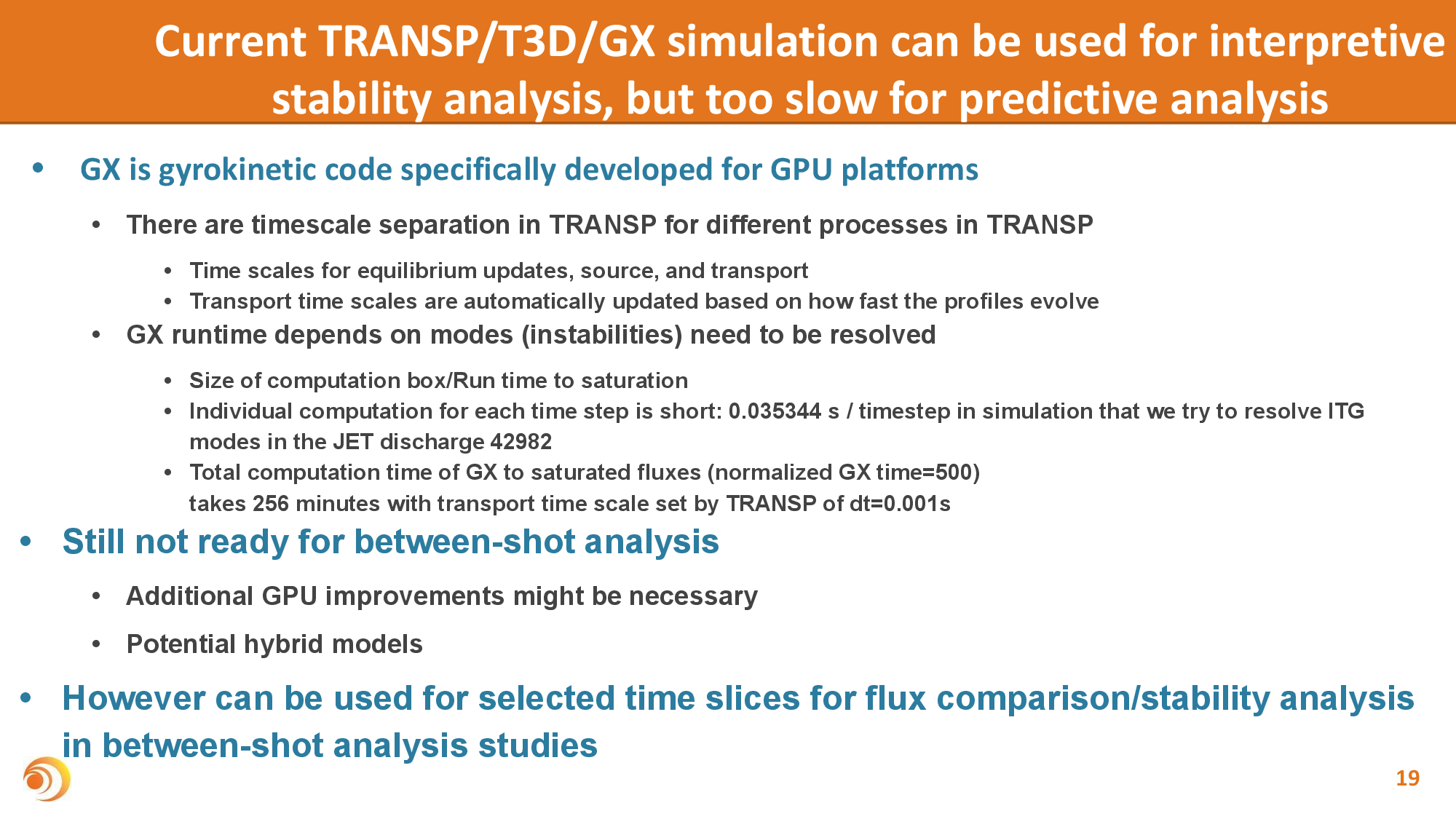 Current TRANSP/T3D/GX simulation can be used for interpretive stability analysis, but too slow for predictive analysis

• GX is gyrokinetic code specifically developed for GPU platforms

• There are timescale separation in TRANSP for different processes in TRANSP

• Time scales for equilibrium updates, source, and transport
• Transport time scales are automatically updated based on how fast the profiles evolve

• GX runtime depends on modes (instabilities) need to be resolved

• Size of computation box/Run time to saturation
• Individual computation for each time step is short: 0.035344 s / timestep in simulation that we try to resolve ITG modes in the JET discharge 42982
• Total computation time of GX to saturated fluxes (normalized GX time=500) takes 256 minutes with transport time scale set by TRANSP of dt=0.001s

• Still not ready for between-shot analysis

• Additional GPU improvements might be necessary

• Potential hybrid models

• However can be used for selected time slices for flux comparison/stability analysis in between-shot analysis studies

19